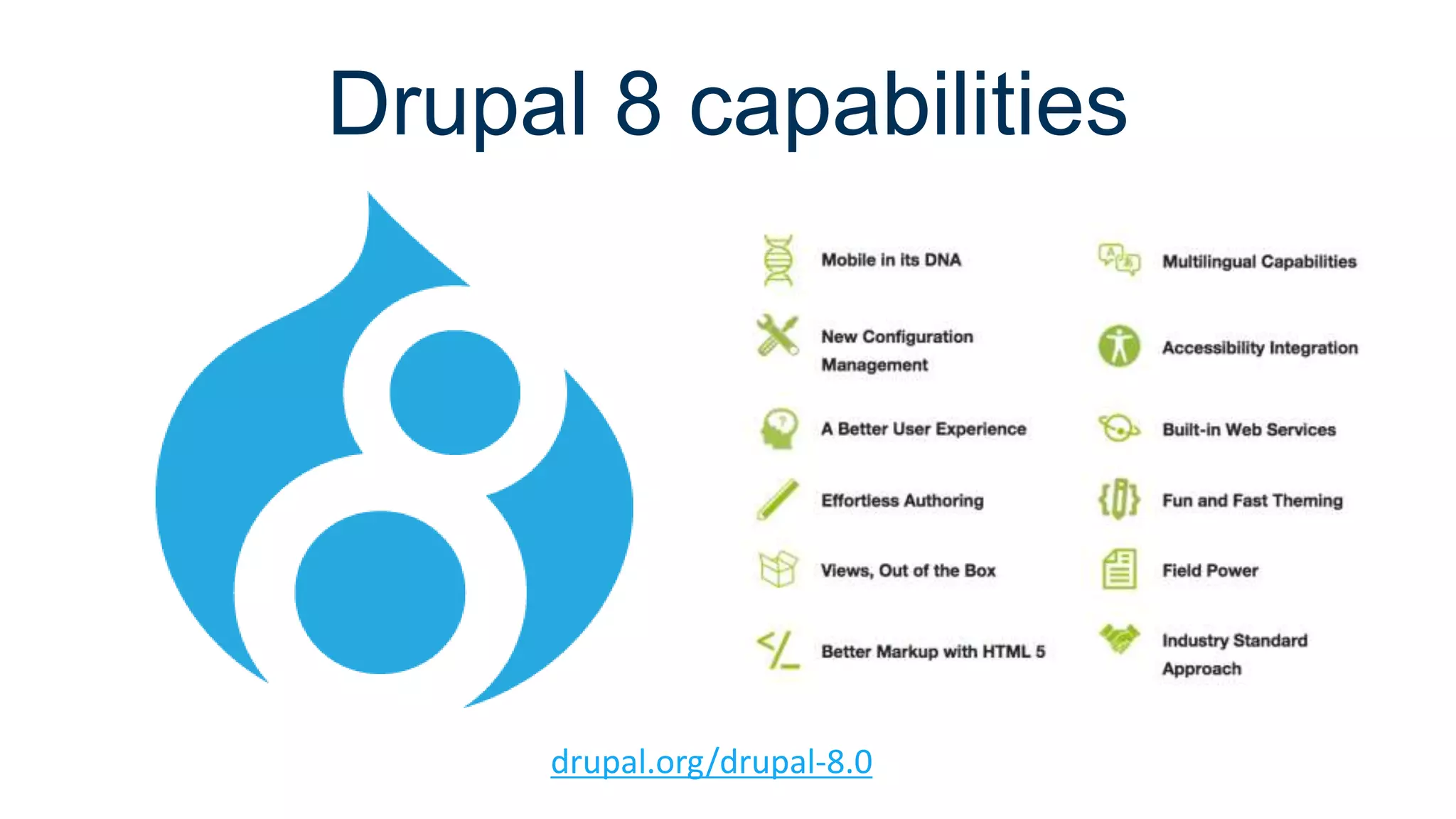 Drupal 8 capabilities

Mobile in its DNA

New Configuration Management

A Better User Experience

Effortless Authoring

Views, Out of the Box

Better Markup with HTML 5

Multilingual Capabilities

Accessibility Integration

Built-in Web Services

Fun and Fast Theming

Field Power

Industry Standard Approach

drupal.org/drupal-8.0